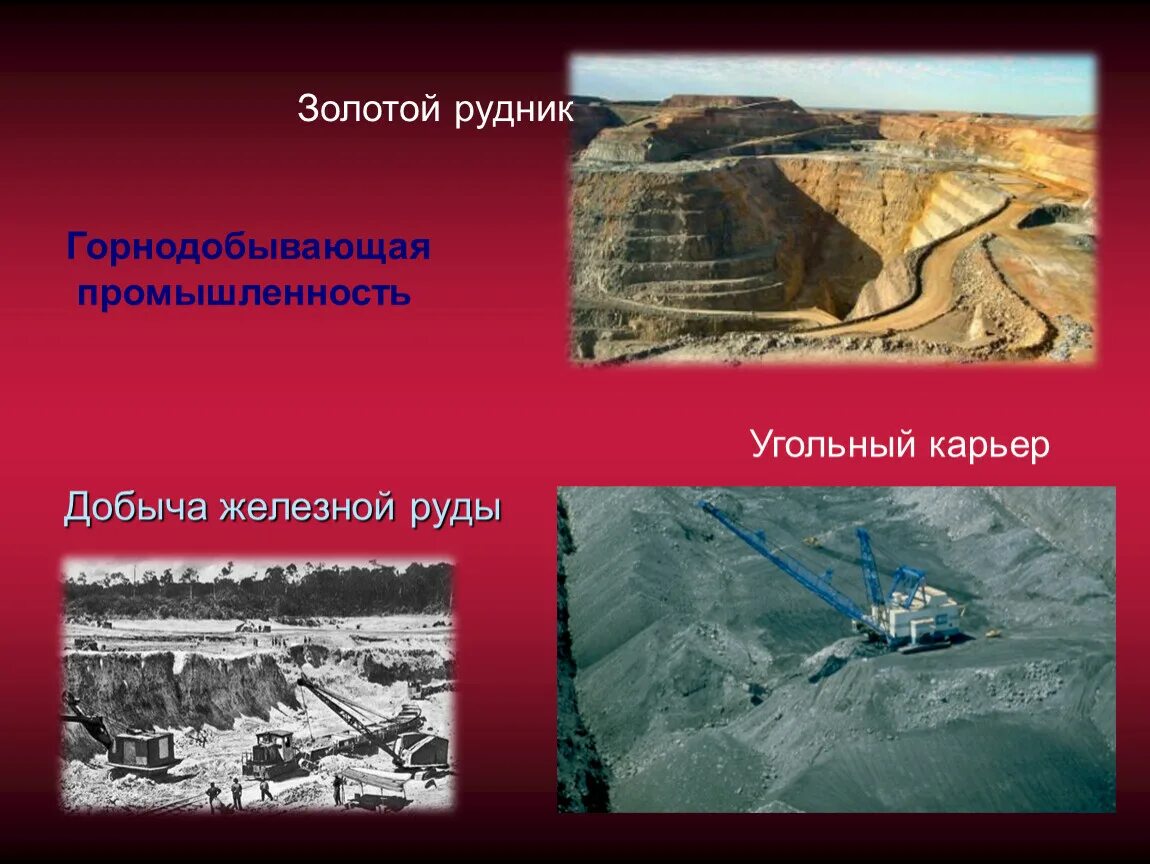 Золотой рудник

Горнодобывающая промышленность

Угольный карьер

Добыча железной руды